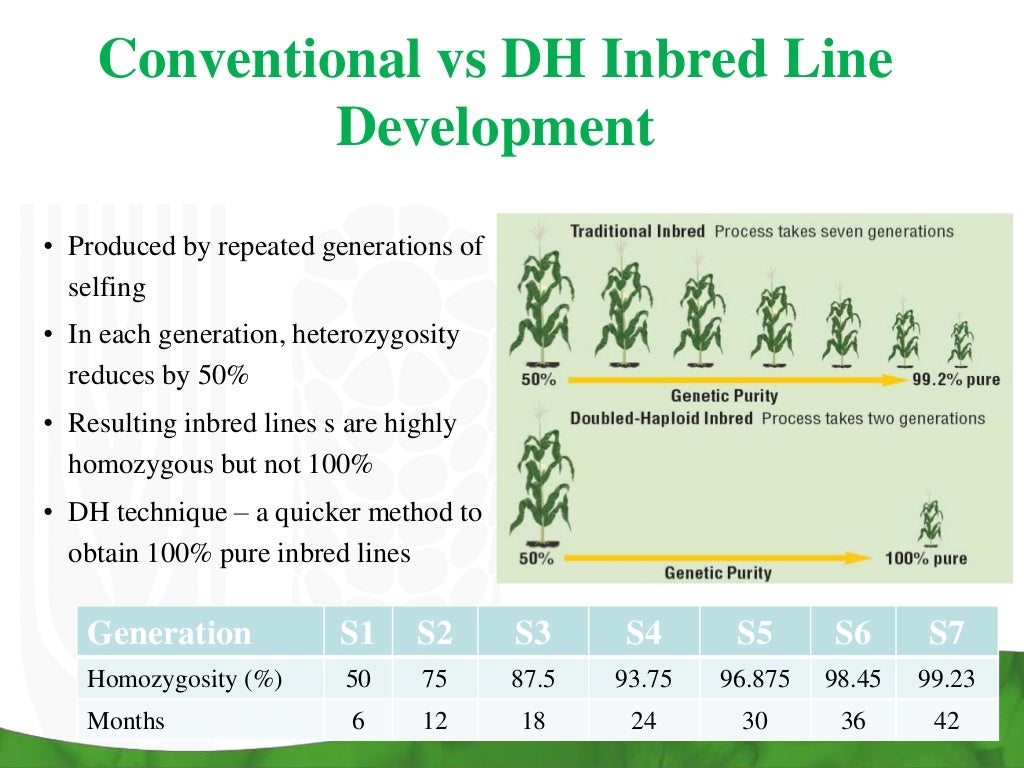 Conventional vs DH Inbred Line Development

• Produced by repeated generations of selfing
• In each generation, heterozygosity reduces by 50%
• Resulting inbred lines s are highly homozygous but not 100%
• DH technique – a quicker method to obtain 100% pure inbred lines

Traditional Inbred Process takes seven generations
50%
Genetic Purity
99.2% pure
Doubled-Haploid Inbred Process takes two generations
50%
Genetic Purity
100% pure

| Generation | S1 | S2 | S3 | S4 | S5 | S6 | S7 |
|---|---|---|---|---|---|---|---|
| Homozygosity (%) | 50 | 75 | 87.5 | 93.75 | 96.875 | 98.45 | 99.23 |
| Months | 6 | 12 | 18 | 24 | 30 | 36 | 42 |